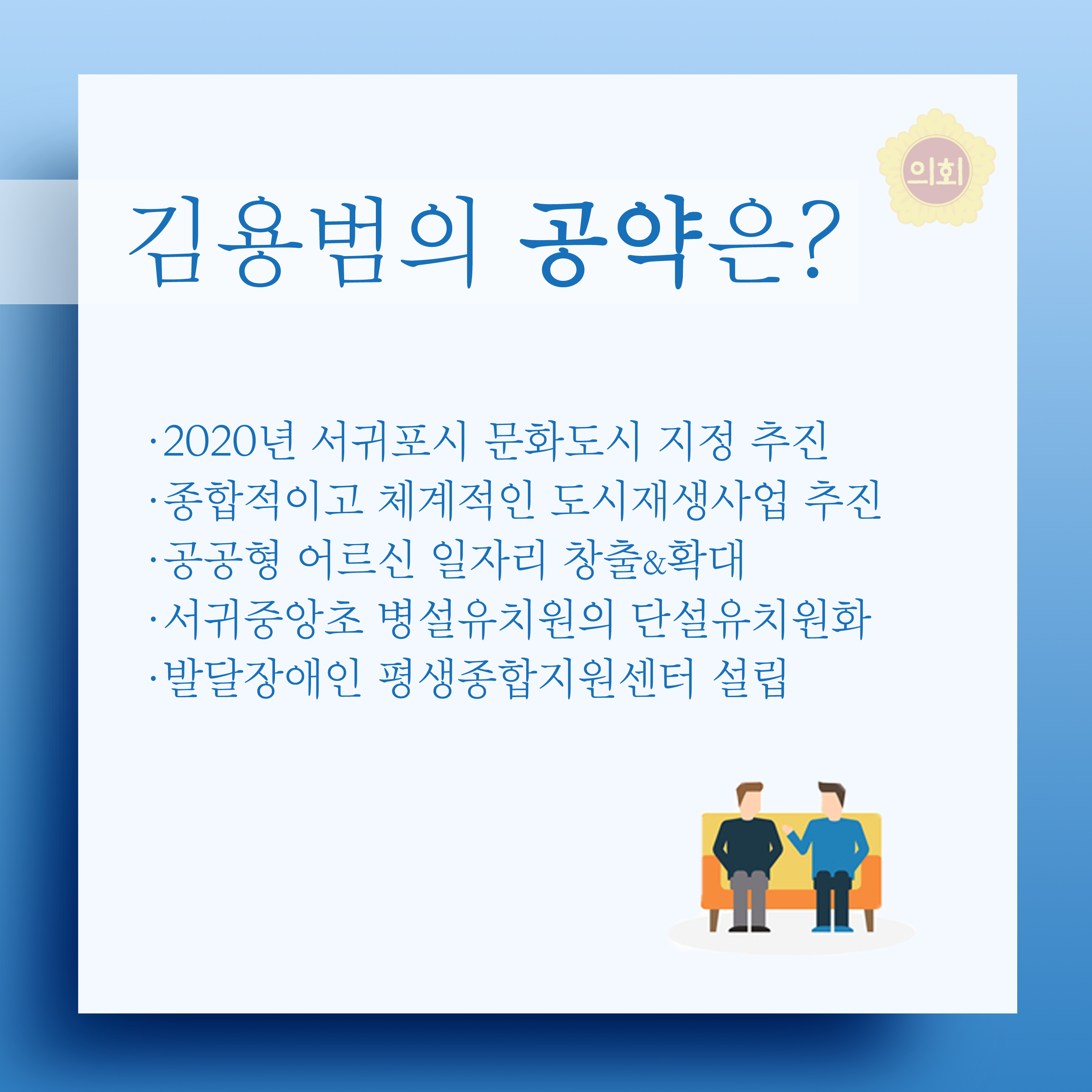 의회

김용범의 공약은?

·2020년 서귀포시 문화도시 지정 추진
·종합적이고 체계적인 도시재생사업 추진
·공공형 어르신 일자리 창출&확대
·서귀중앙초 병설유치원의 단설유치원화
·발달장애인 평생종합지원센터 설립